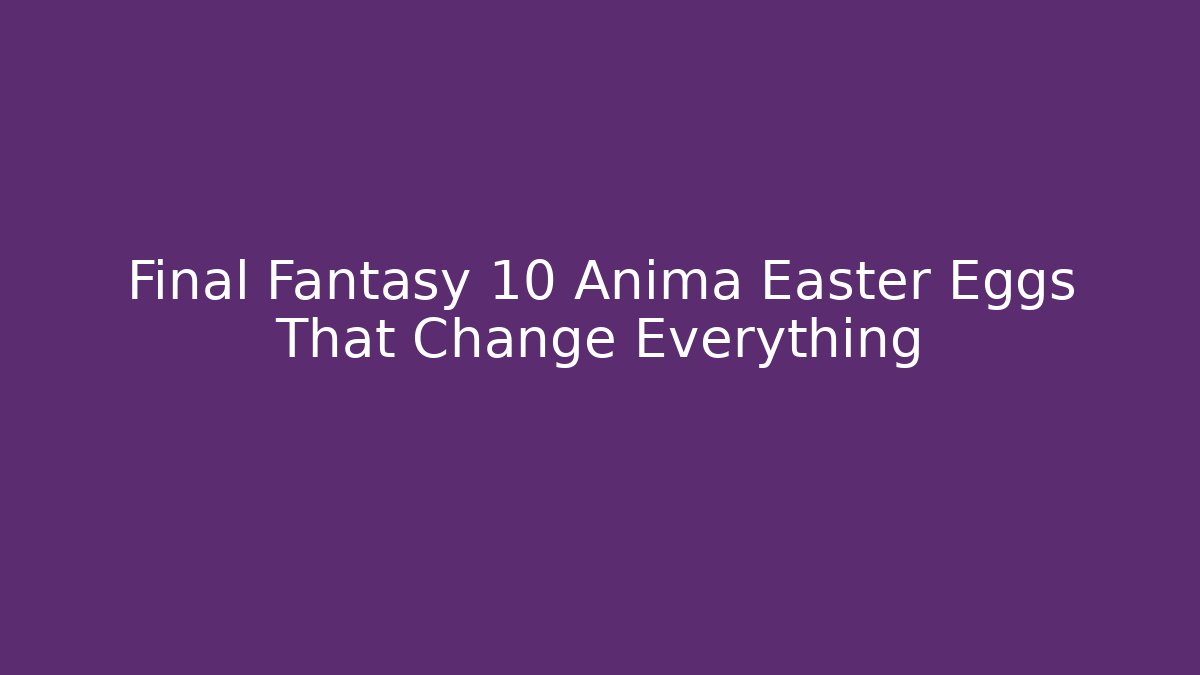 Final Fantasy 10 Anima Easter Eggs That Change Everything